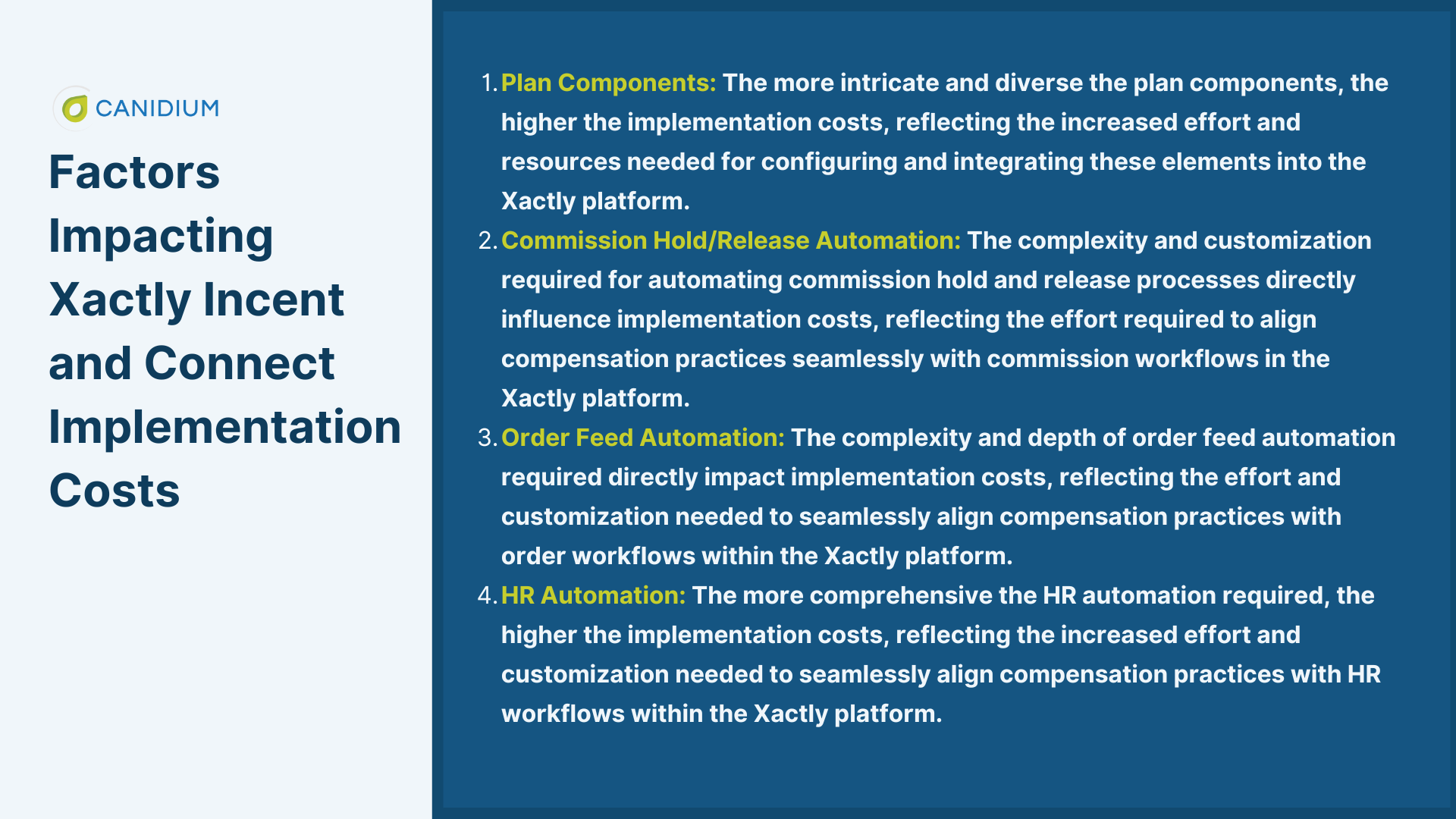 CANIDIUM

Factors Impacting Xactly Incent and Connect Implementation Costs

1. Plan Components: The more intricate and diverse the plan components, the higher the implementation costs, reflecting the increased effort and resources needed for configuring and integrating these elements into the Xactly platform.
2. Commission Hold/Release Automation: The complexity and customization required for automating commission hold and release processes directly influence implementation costs, reflecting the effort required to align compensation practices seamlessly with commission workflows in the Xactly platform.
3. Order Feed Automation: The complexity and depth of order feed automation required directly impact implementation costs, reflecting the effort and customization needed to seamlessly align compensation practices with order workflows within the Xactly platform.
4. HR Automation: The more comprehensive the HR automation required, the higher the implementation costs, reflecting the increased effort and customization needed to seamlessly align compensation practices with HR workflows within the Xactly platform.